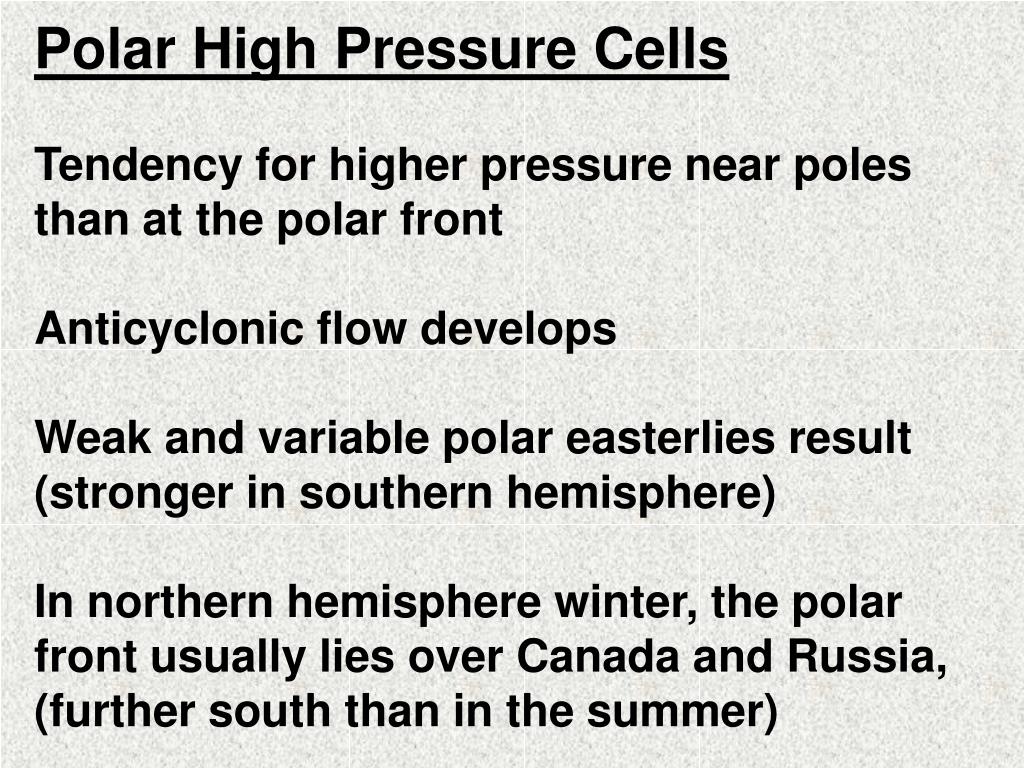 Polar High Pressure Cells

Tendency for higher pressure near poles than at the polar front

Anticyclonic flow develops

Weak and variable polar easterlies result (stronger in southern hemisphere)

In northern hemisphere winter, the polar front usually lies over Canada and Russia, (further south than in the summer)